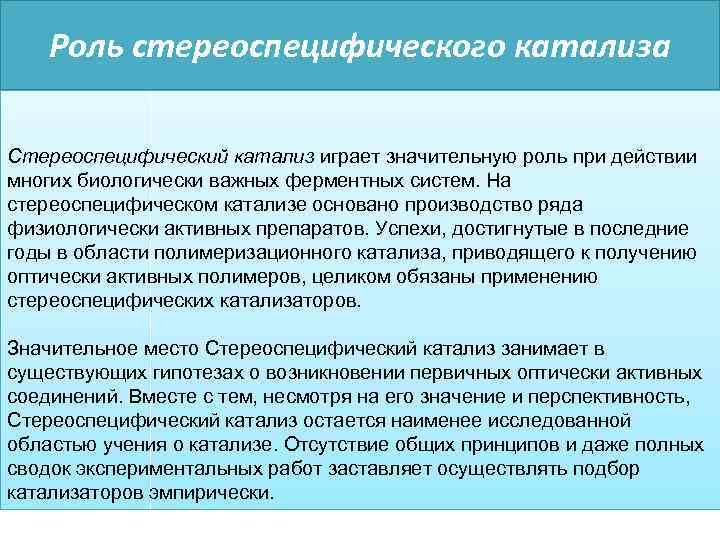 Роль стереоспецифического катализа

Стереоспецифический катализ играет значительную роль при действии многих биологически важных ферментных систем. На стереоспецифическом катализе основано производство ряда физиологически активных препаратов. Успехи, достигнутые в последние годы в области полимеризационного катализа, приводящего к получению оптически активных полимеров, целиком обязаны применению стереоспецифических катализаторов.

Значительное место Стереоспецифический катализ занимает в существующих гипотезах о возникновении первичных оптически активных соединений. Вместе с тем, несмотря на его значение и перспективность, Стереоспецифический катализ остается наименее исследованной областью учения о катализе. Отсутствие общих принципов и даже полных сводок экспериментальных работ заставляет осуществлять подбор катализаторов эмпирически.